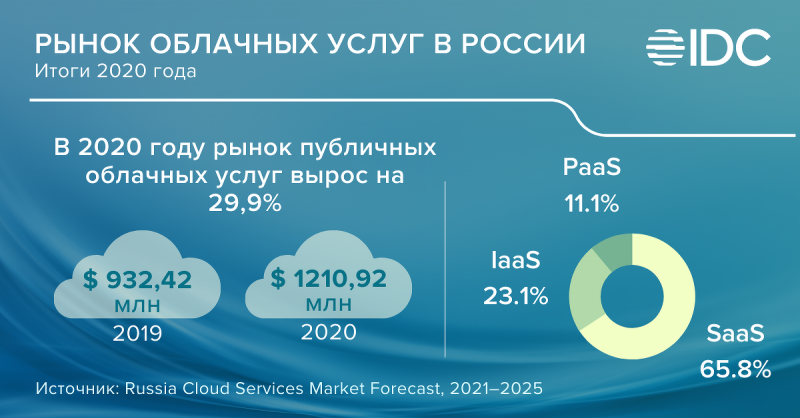 РЫНОК ОБЛАЧНЫХ УСЛУГ В РОССИИ
Итоги 2020 года

IDC

В 2020 году рынок публичных облачных услуг вырос на 29,9%

$ 932,42 млн
2019

$ 1210,92 млн
2020

PaaS
11.1%

IaaS
23.1%

SaaS
65.8%

Источник: Russia Cloud Services Market Forecast, 2021–2025